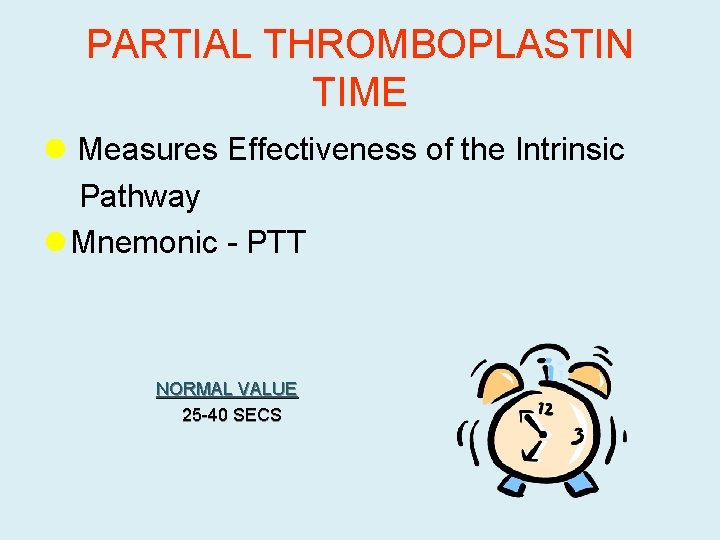 PARTIAL THROMBOPLASTIN TIME

Measures Effectiveness of the Intrinsic Pathway

Mnemonic - PTT

NORMAL VALUE
25-40 SECS

12
3